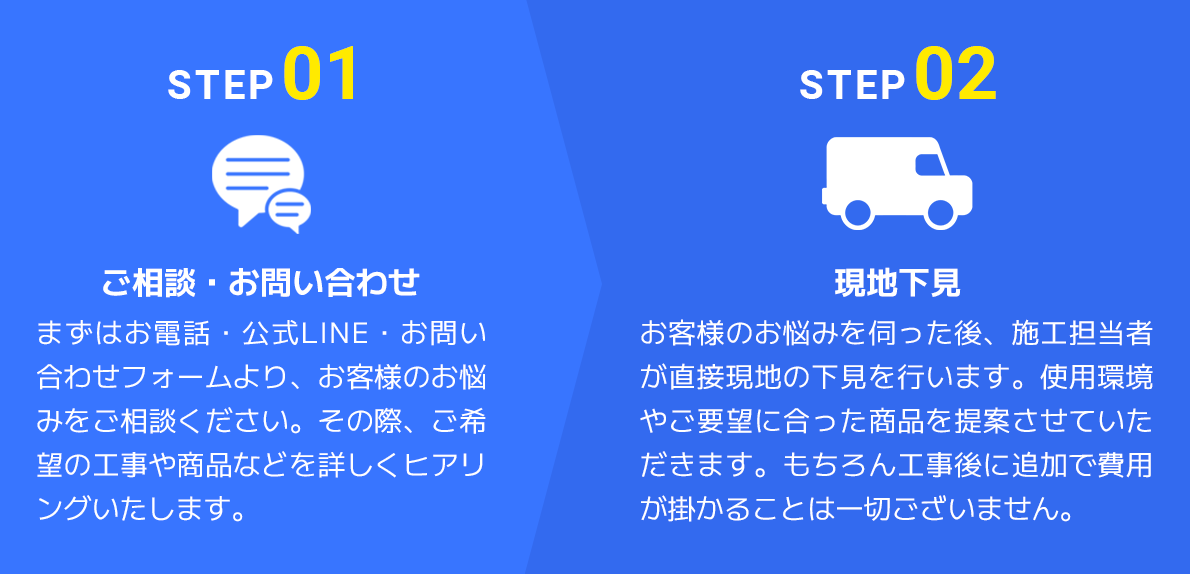 STEP 01

ご相談・お問い合わせ

まずはお電話・公式LINE・お問い合わせフォームより、お客様のお悩みをご相談ください。その際、ご希望の工事や商品などを詳しくヒアリングいたします。

STEP 02

現地下見

お客様のお悩みを伺った後、施工担当者が直接現地の下見を行います。使用環境やご要望に合った商品を提案させていただきます。もちろん工事後に追加で費用が掛かることは一切ございません。